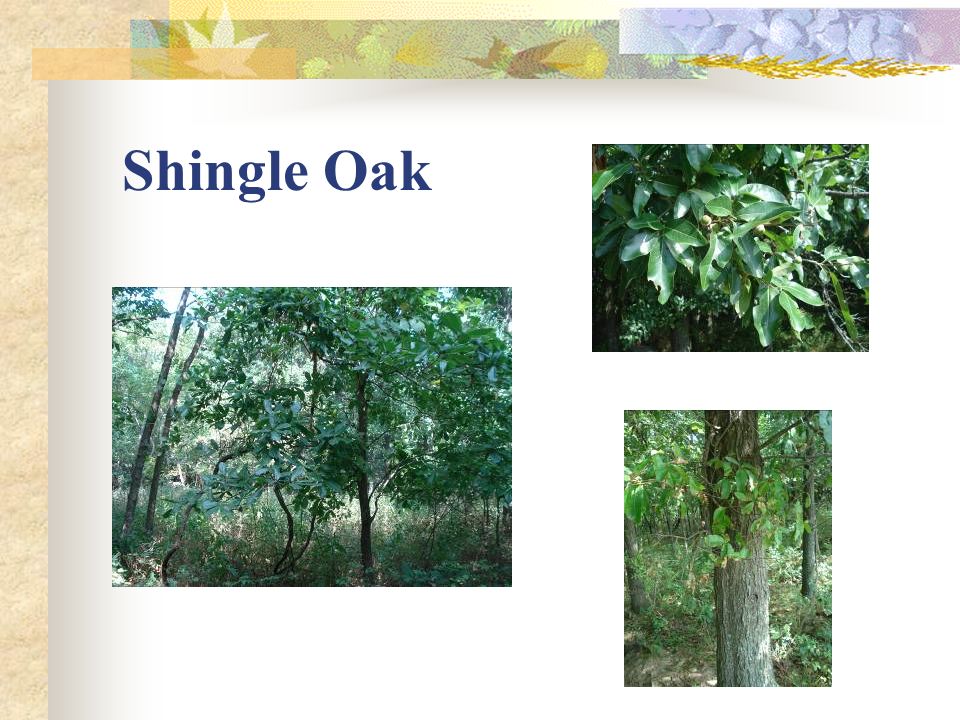 Shingle Oak